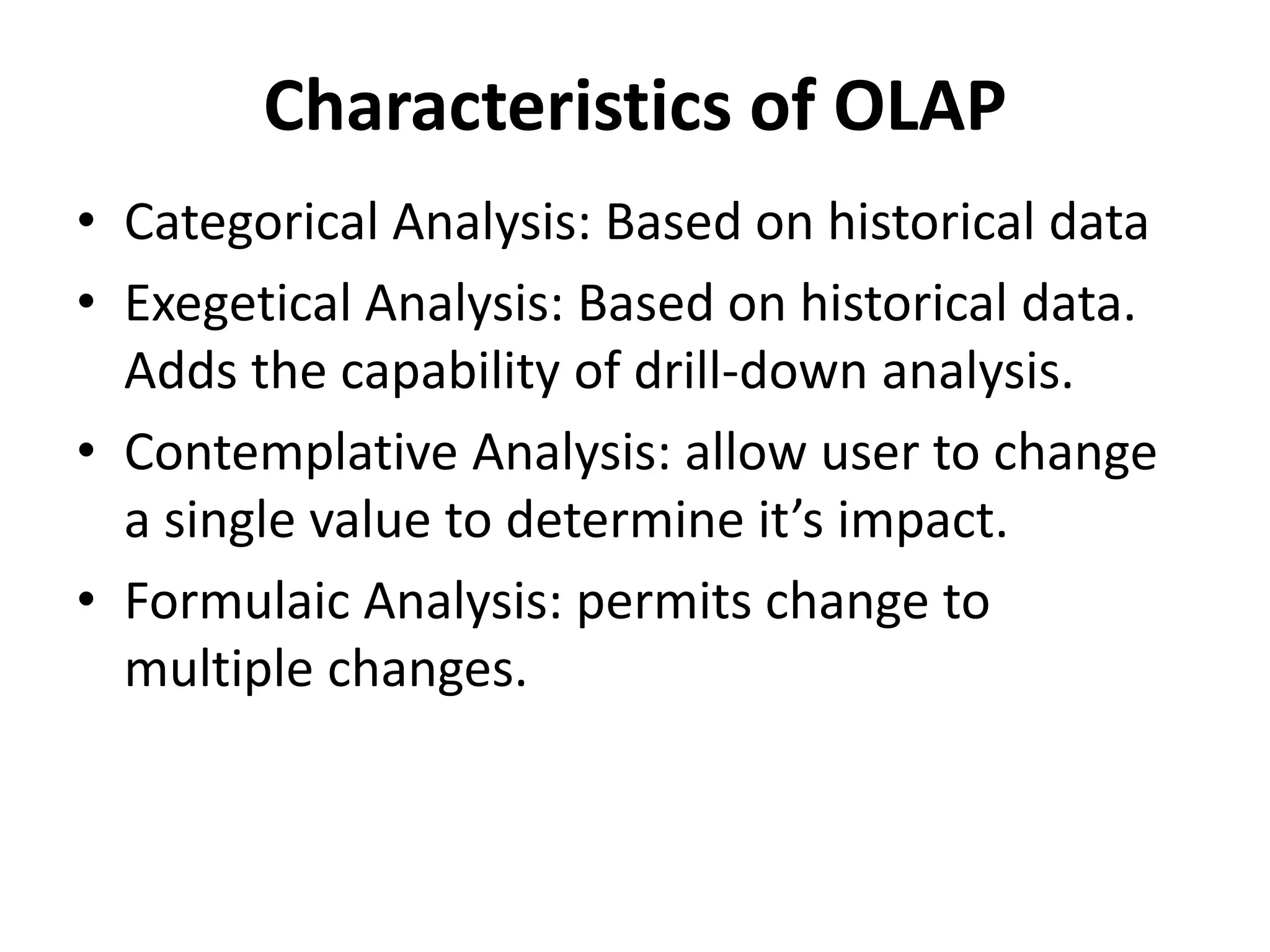 Characteristics of OLAP

• Categorical Analysis: Based on historical data
• Exegetical Analysis: Based on historical data. Adds the capability of drill-down analysis.
• Contemplative Analysis: allow user to change a single value to determine it’s impact.
• Formulaic Analysis: permits change to multiple changes.